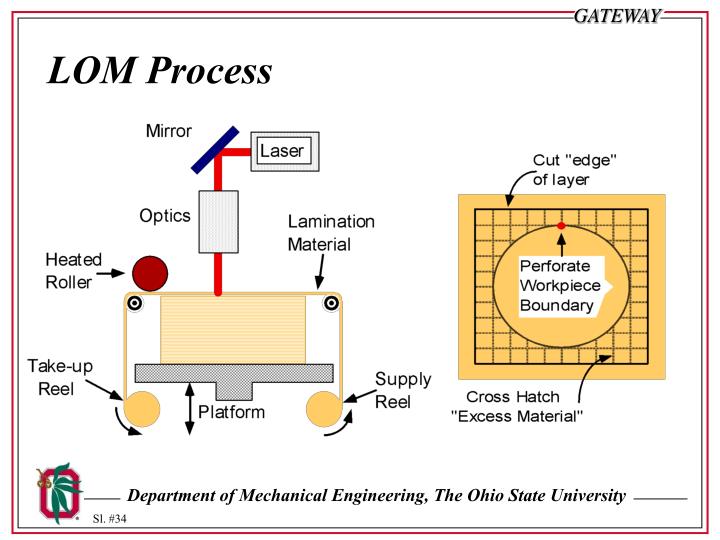 GATEWAY

LOM Process

Mirror

Laser

Optics

Lamination Material

Heated Roller

Take-up Reel

Platform

Supply Reel

Cut "edge" of layer

Perforate Workpiece Boundary

Cross Hatch "Excess Material"

Department of Mechanical Engineering, The Ohio State University

Sl. #34